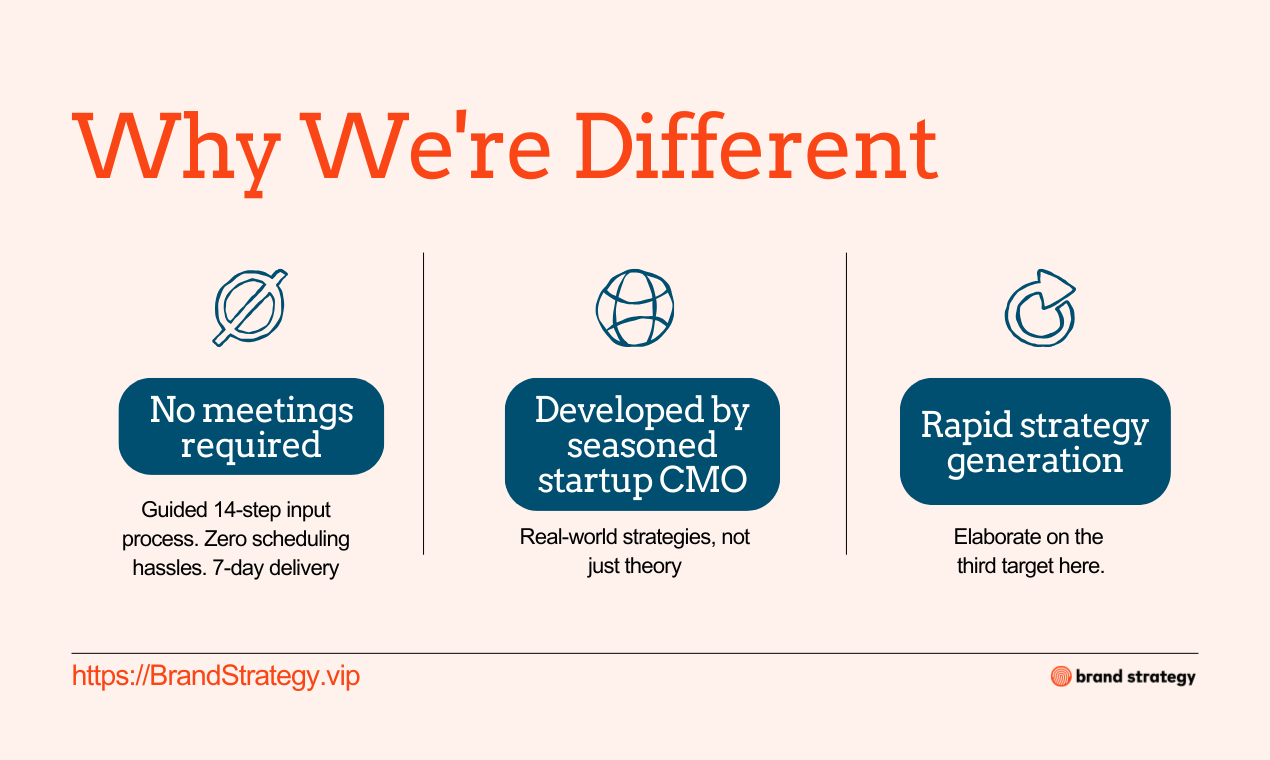 Why We're Different

No meetings required

Guided 14-step input process. Zero scheduling hassles. 7-day delivery

Developed by seasoned startup CMO

Real-world strategies, not just theory

Rapid strategy generation

Elaborate on the third target here.

https://BrandStrategy.vip

brand strategy